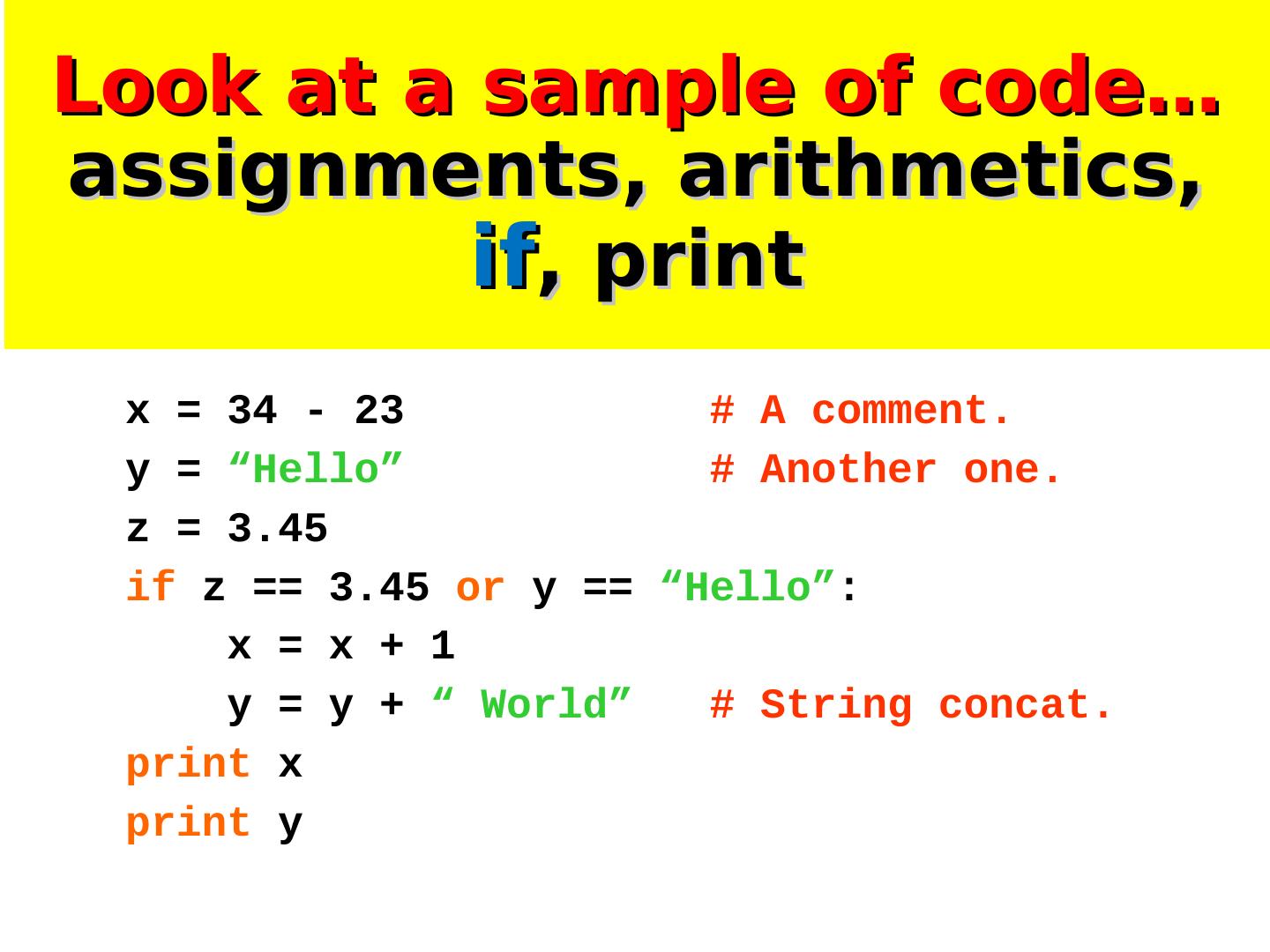 Look at a sample of code…
assignments, arithmetics, if, print

x = 34 - 23 # A comment.
y = “Hello” # Another one.
z = 3.45
if z == 3.45 or y == “Hello”:
x = x + 1
y = y + “ World” # String concat.
print x
print y